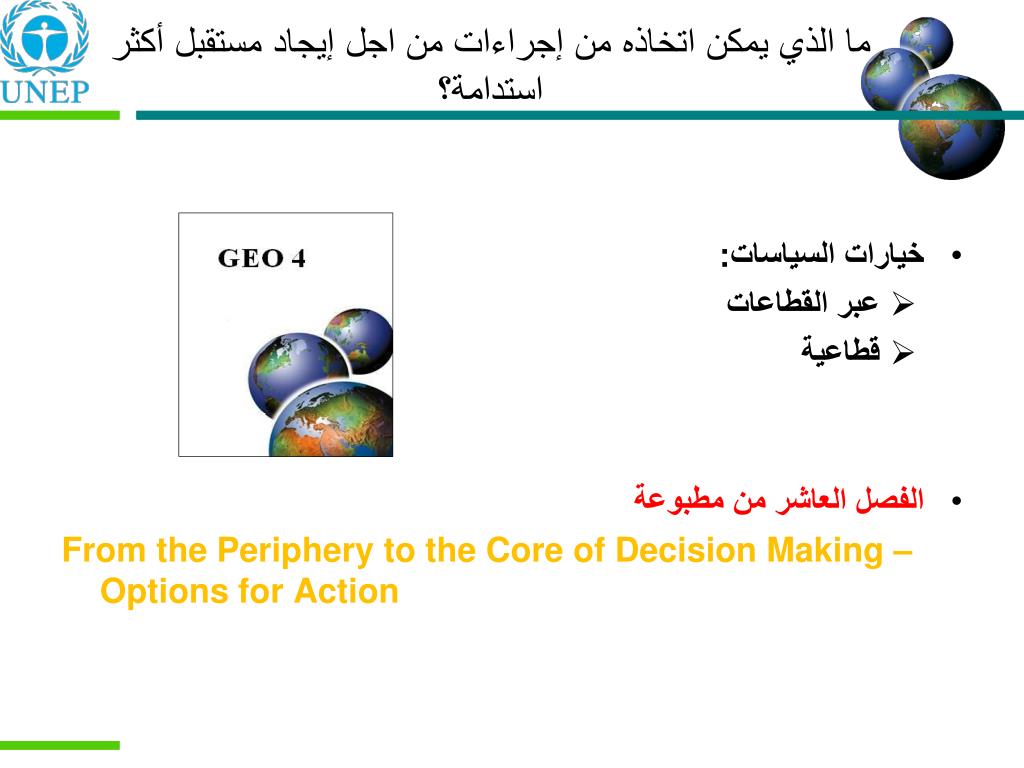 UNEP

ما الذي يمكن اتخاذه من إجراءات من اجل إيجاد مستقبل أكثر استدامة؟

GEO 4

• خيارات السياسات:
➢ عبر القطاعات
➢ قطاعية

• الفصل العاشر من مطبوعة
From the Periphery to the Core of Decision Making – Options for Action